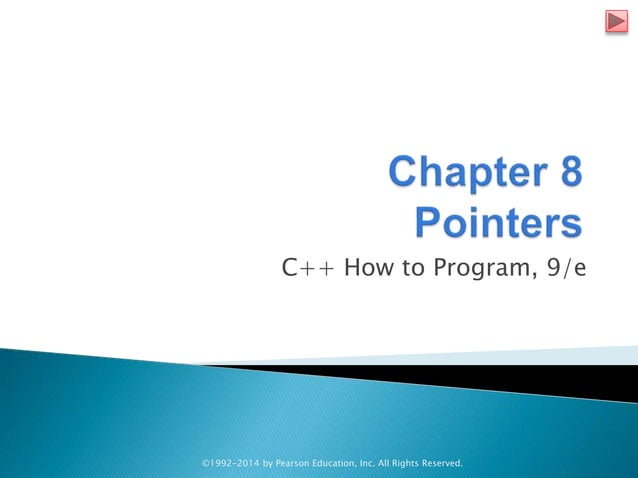 Chapter 8
Pointers

C++ How to Program, 9/e

©1992-2014 by Pearson Education, Inc. All Rights Reserved.